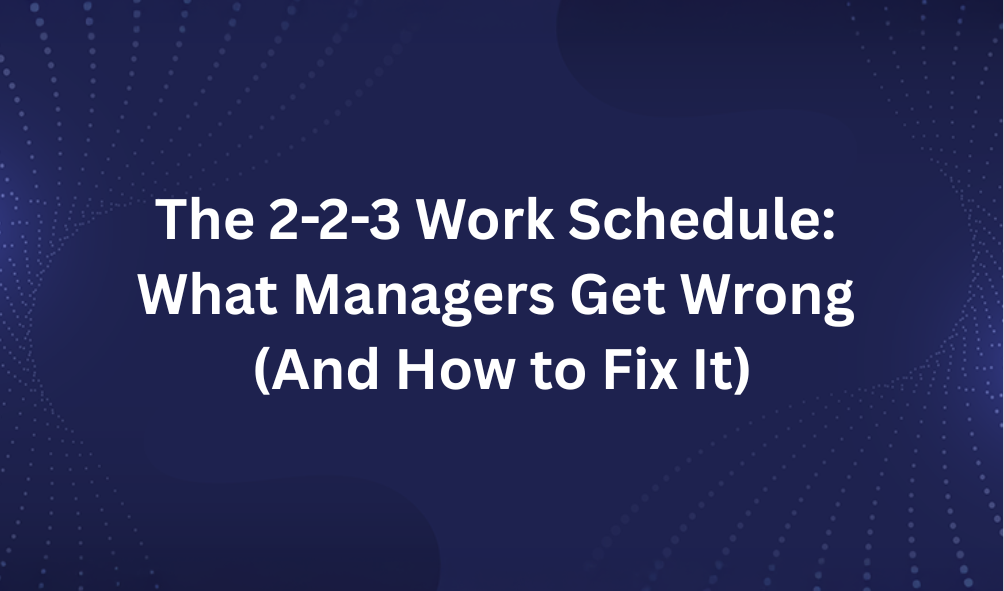 The 2-2-3 Work Schedule: What Managers Get Wrong (And How to Fix It)